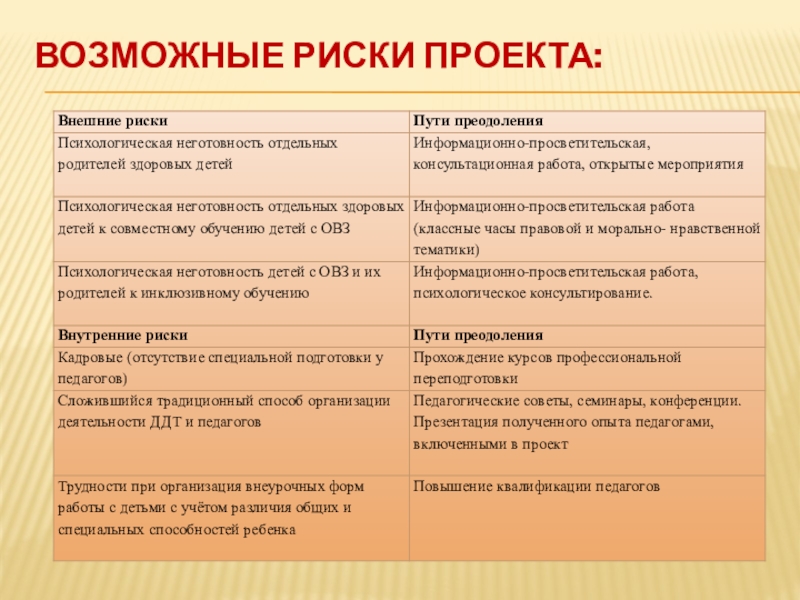 ВОЗМОЖНЫЕ РИСКИ ПРОЕКТА:

| Внешние риски | Пути преодоления |
|---|---|
| Психологическая неготовность отдельных родителей здоровых детей | Информационно-просветительская, консультационная работа, открытые мероприятия |
| Психологическая неготовность отдельных здоровых детей к совместному обучению детей с ОВЗ | Информационно-просветительская работа (классные часы правовой и морально- нравственной тематики) |
| Психологическая неготовность детей с ОВЗ и их родителей к инклюзивному обучению | Информационно-просветительская работа, психологическое консультирование. |
| Внутренние риски | Пути преодоления |
| Кадровые (отсутствие специальной подготовки у педагогов) | Прохождение курсов профессиональной переподготовки |
| Сложившийся традиционный способ организации деятельности ДДТ и педагогов | Педагогические советы, семинары, конференции. Презентация полученного опыта педагогами, включенными в проект |
| Трудности при организация внеурочных форм работы с детьми с учётом различия общих и специальных способностей ребенка | Повышение квалификации педагогов |